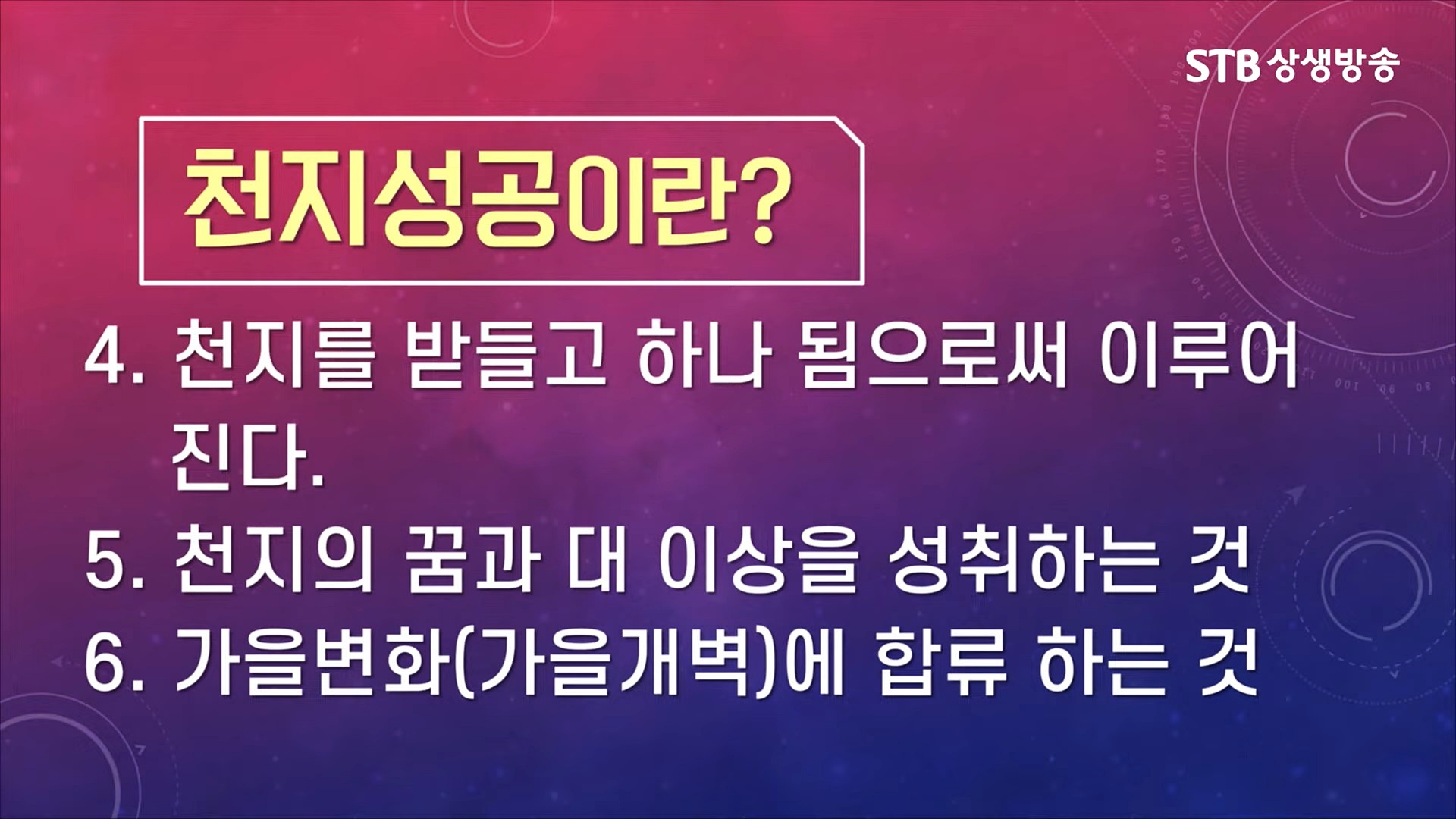 STB 상생방송

천지성공이란?

4. 천지를 받들고 하나 됨으로써 이루어 진다.

5. 천지의 꿈과 대 이상을 성취하는 것

6. 가을변화(가을개벽)에 합류 하는 것